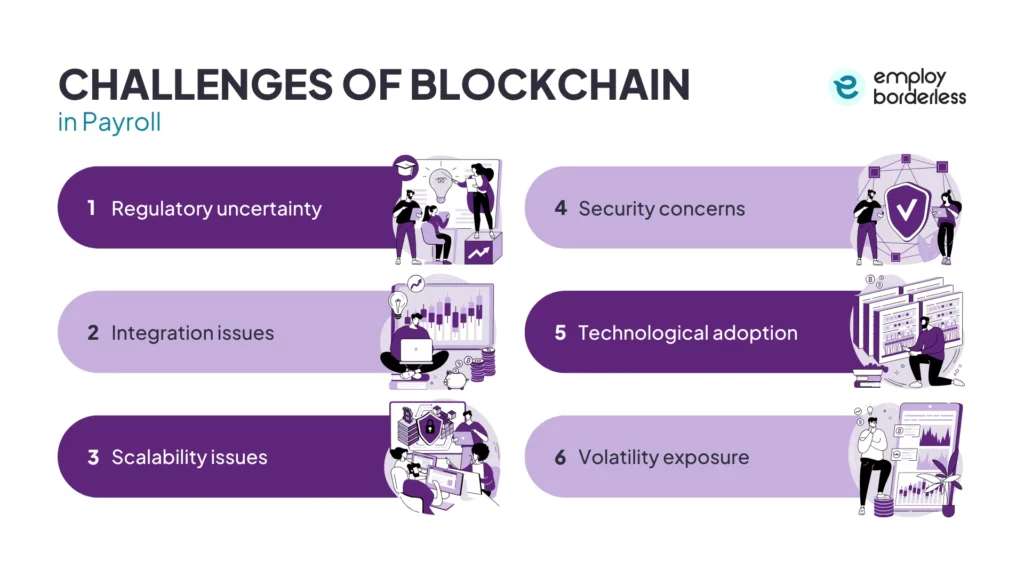 CHALLENGES OF BLOCKCHAIN
in Payroll

employ borderless

1 Regulatory uncertainty

2 Integration issues

3 Scalability issues

4 Security concerns

5 Technological adoption

6 Volatility exposure